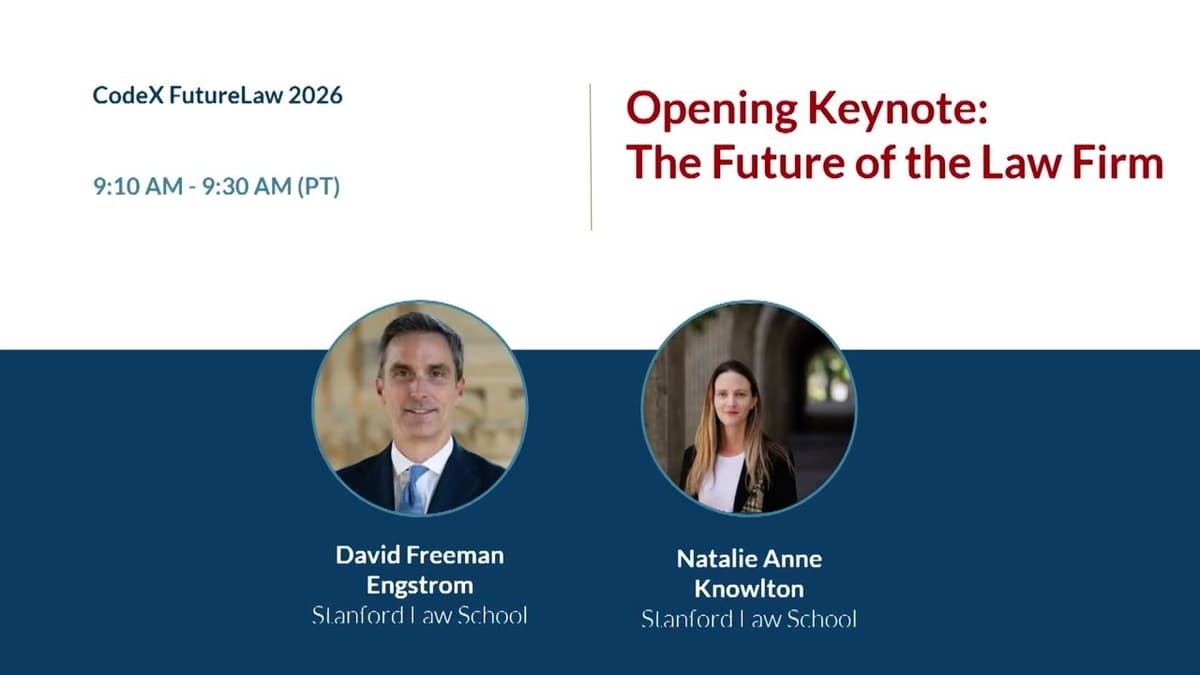 CodeX FutureLaw 2026

9:10 AM - 9:30 AM (PT)

Opening Keynote:
The Future of the Law Firm

David Freeman Engstrom
Stanford Law School

Natalie Anne Knowlton
Stanford Law School